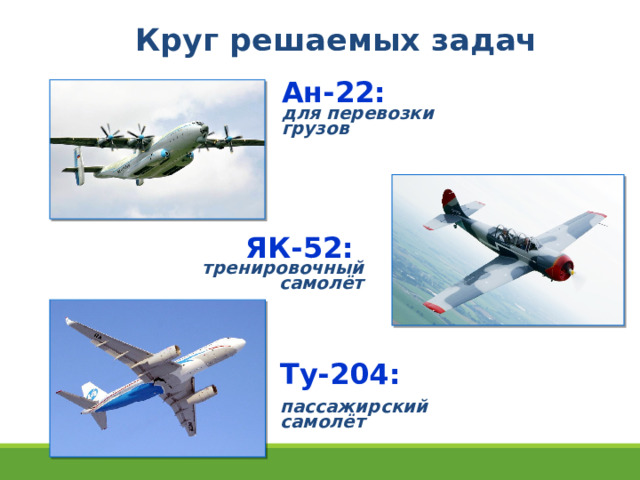 Круг решаемых задач

Ан-22:
для перевозки грузов

ЯК-52:
тренировочный самолёт

Ту-204:
пассажирский самолёт